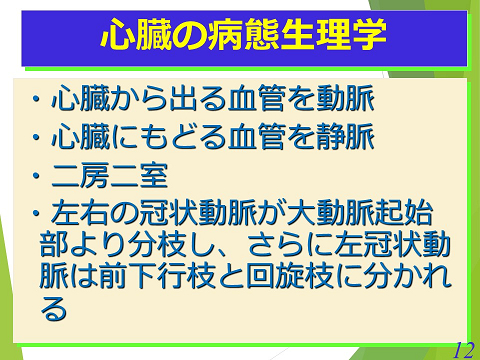 心臓の病態生理学

・心臓から出る血管を動脈

・心臓にもどる血管を静脈

・二房二室

・左右の冠状動脈が大動脈起始部より分枝し、さらに左冠状動脈は前下行枝と回旋枝に分かれる

12